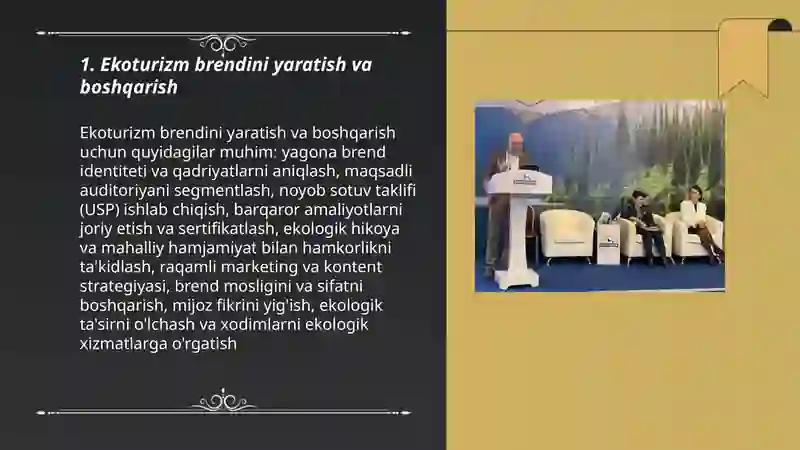 1. Ekoturizm brendini yaratish va boshqarish

Ekoturizm brendini yaratish va boshqarish uchun quyidagilar muhim: yagona brend identiteti va qadriyatlarni aniqlash, maqsadli auditoriyani segmentlash, noyob sotuv taklifi (USP) ishlab chiqish, barqaror amaliyotlarni joriy etish va sertifikatlash, ekologik hikoya va mahalliy hamjamiyat bilan hamkorlikni ta'kidlash, raqamli marketing va kontent strategiyasi, brend mosligini va sifatni boshqarish, mijoz fikrini yig'ish, ekologik ta'sirni o'lchash va xodimlarni ekologik xizmatlarga o'rgatish